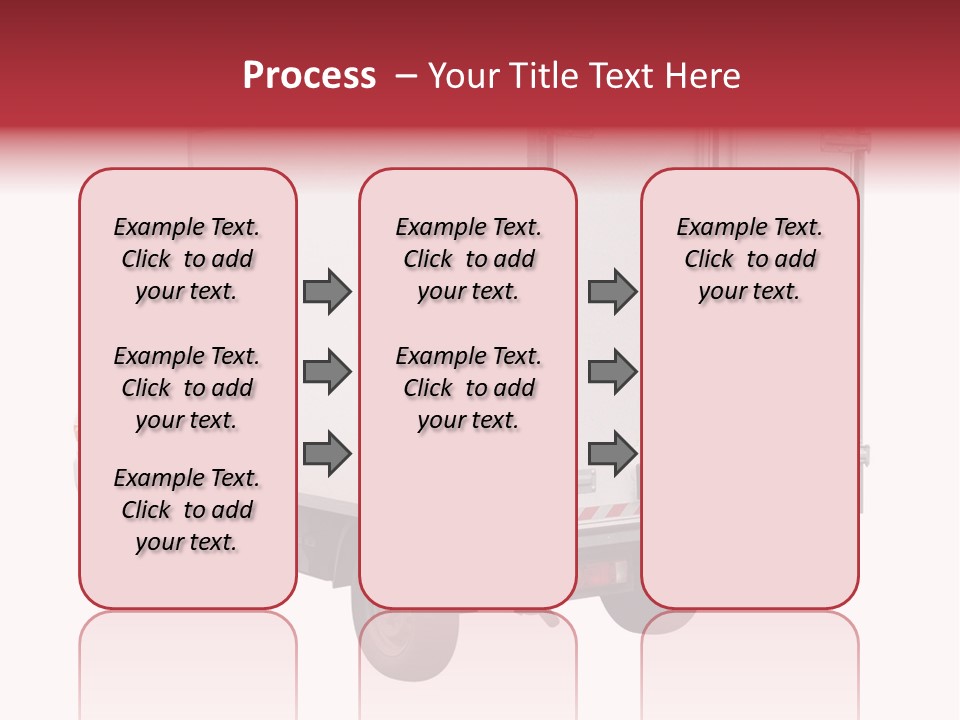 Process – Your Title Text Here

Example Text. Click to add your text.

Example Text. Click to add your text.

Example Text. Click to add your text.

Example Text. Click to add your text.

Example Text. Click to add your text.

Example Text. Click to add your text.